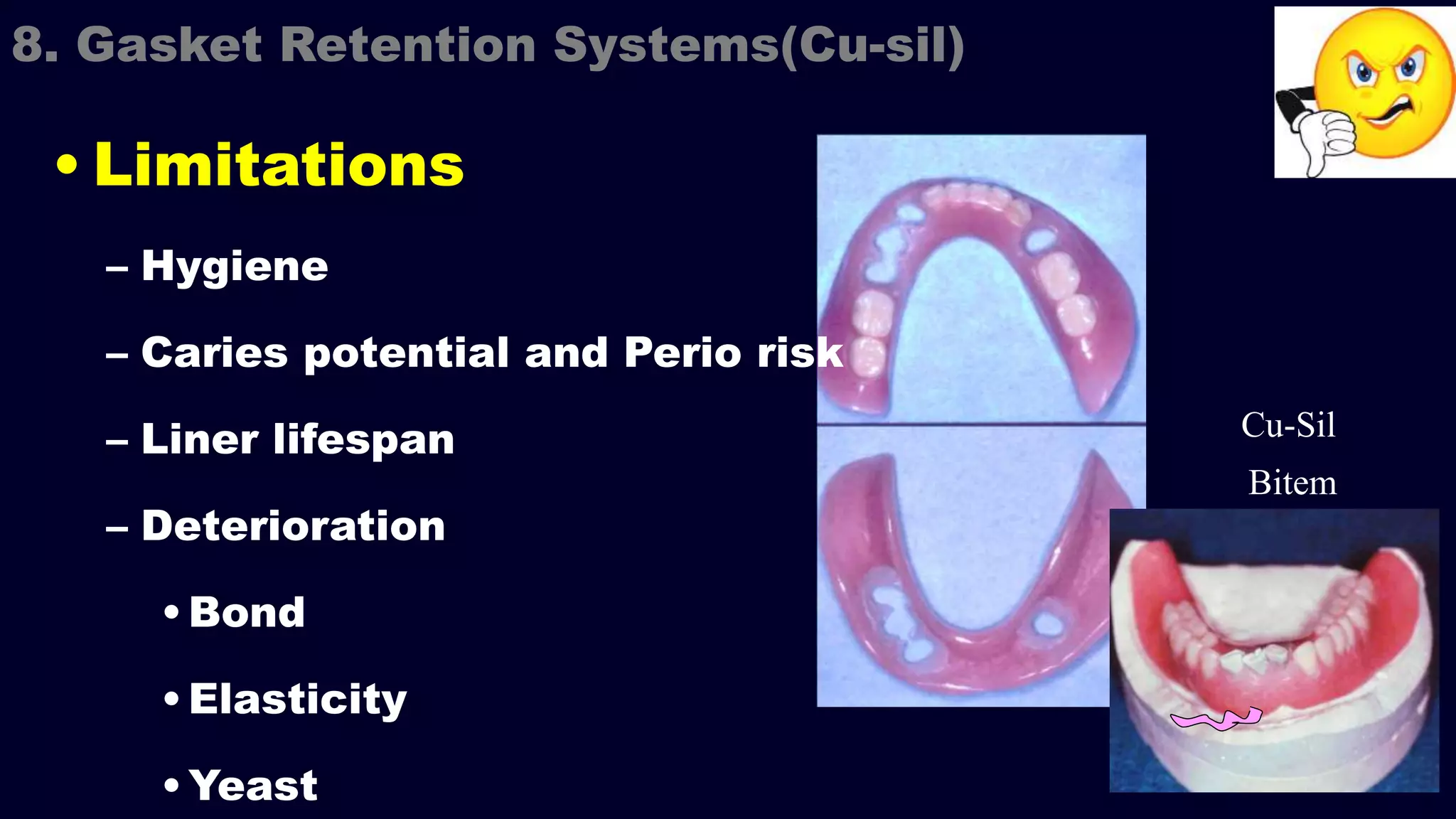 8. Gasket Retention Systems(Cu-sil)

• Limitations

– Hygiene

– Caries potential and Perio risk

– Liner lifespan

– Deterioration

• Bond

• Elasticity

• Yeast

Cu-Sil

Bitem